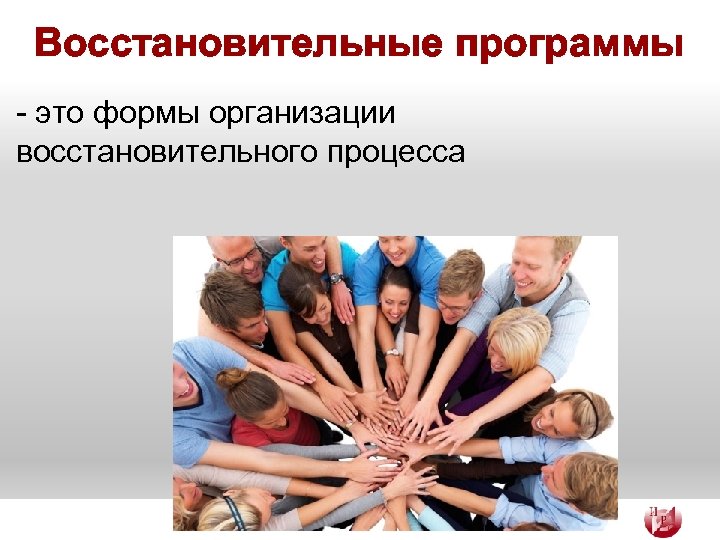 Восстановительные программы

- это формы организации восстановительного процесса